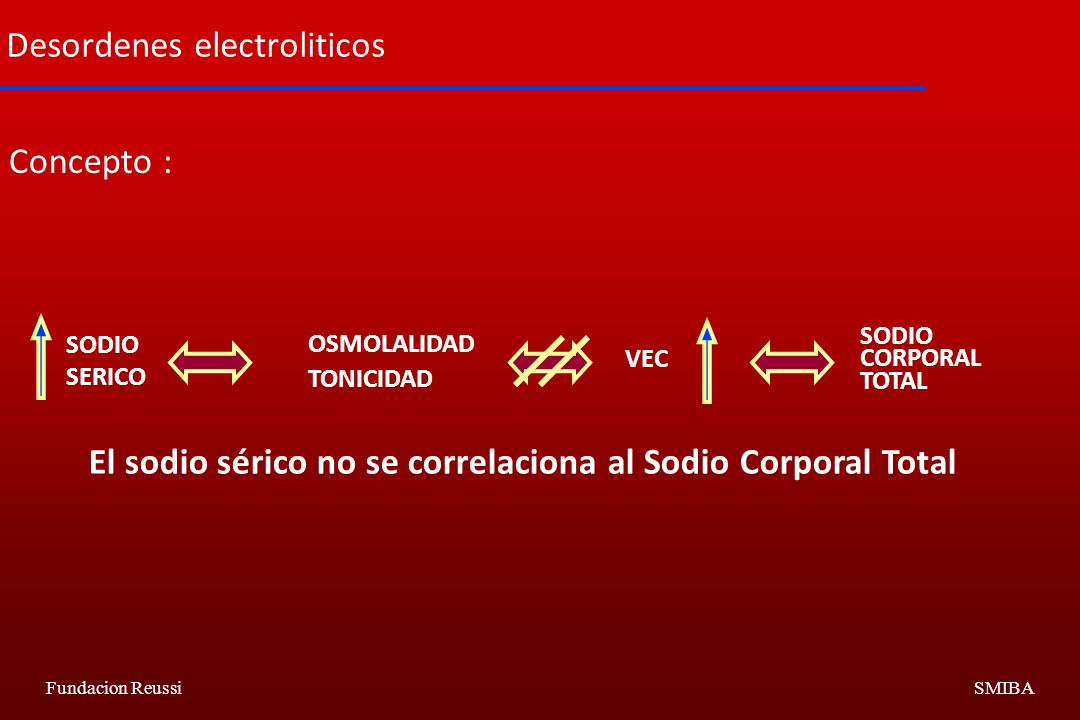 Desordenes electroliticos

Concepto :

SODIO SERICO

OSMOLALIDAD TONICIDAD

VEC

SODIO CORPORAL TOTAL

El sodio sérico no se correlaciona al Sodio Corporal Total

Fundacion Reussi

SMIBA